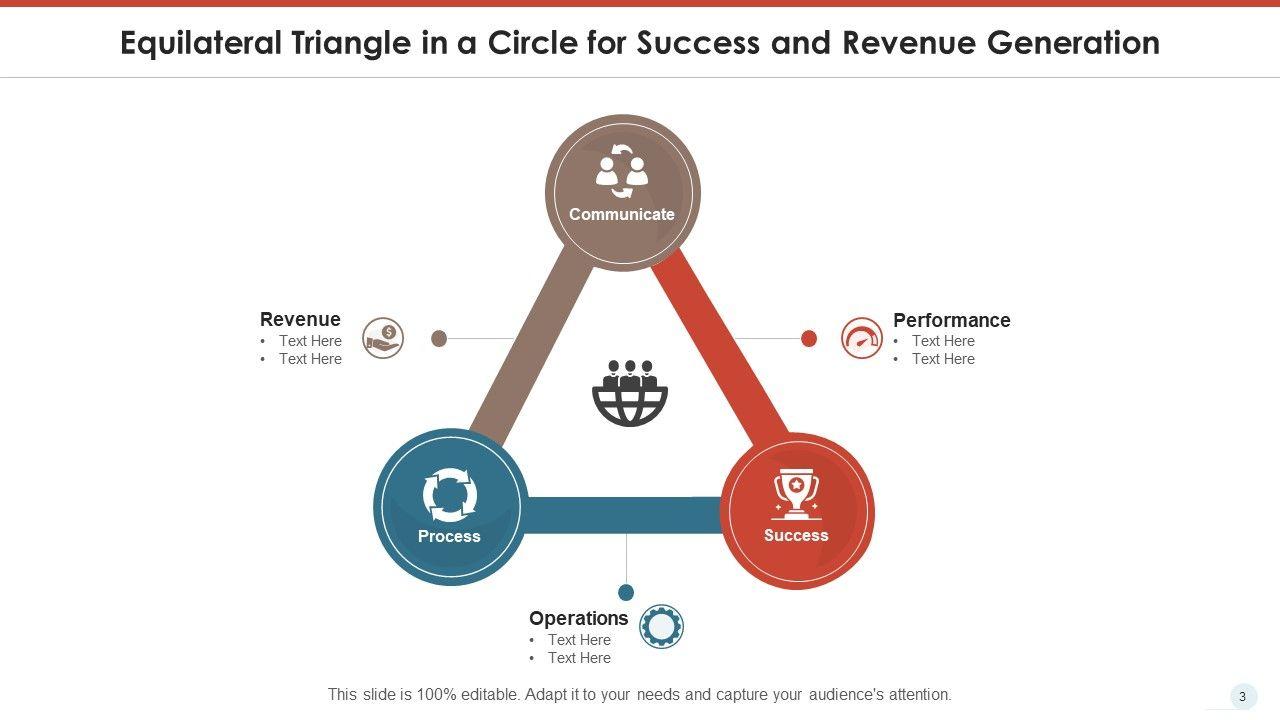 Equilateral Triangle in a Circle for Success and Revenue Generation

Communicate

Revenue
• Text Here
• Text Here

Performance
• Text Here
• Text Here

Process

Success

Operations
• Text Here
• Text Here

This slide is 100% editable. Adapt it to your needs and capture your audience's attention.

3